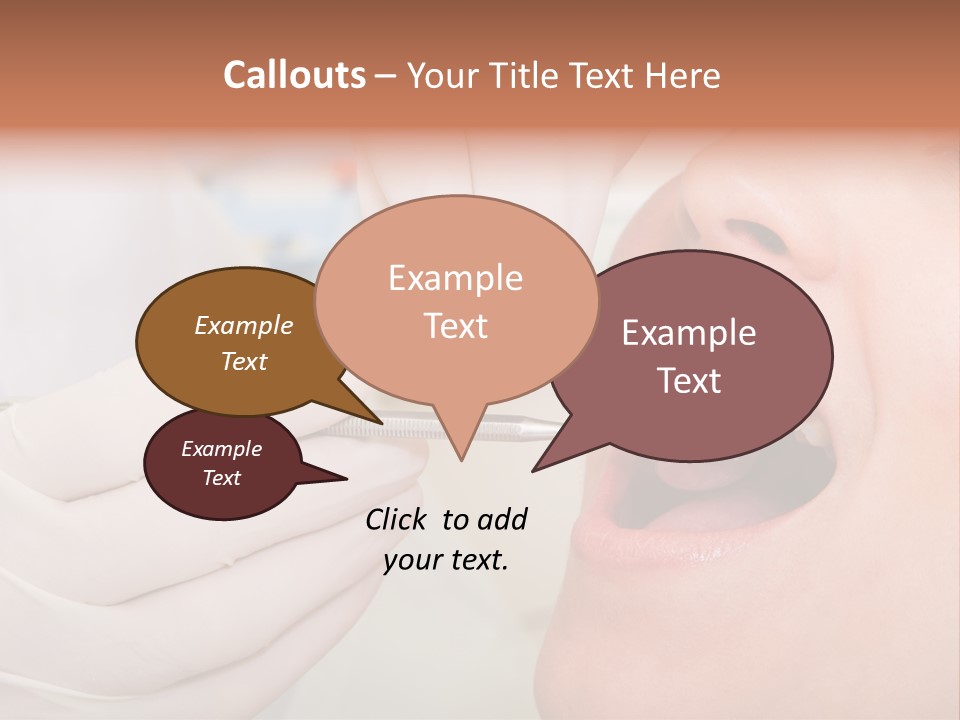 Callouts – Your Title Text Here

Example Text

Example Text

Example Text

Example Text

Click to add your text.